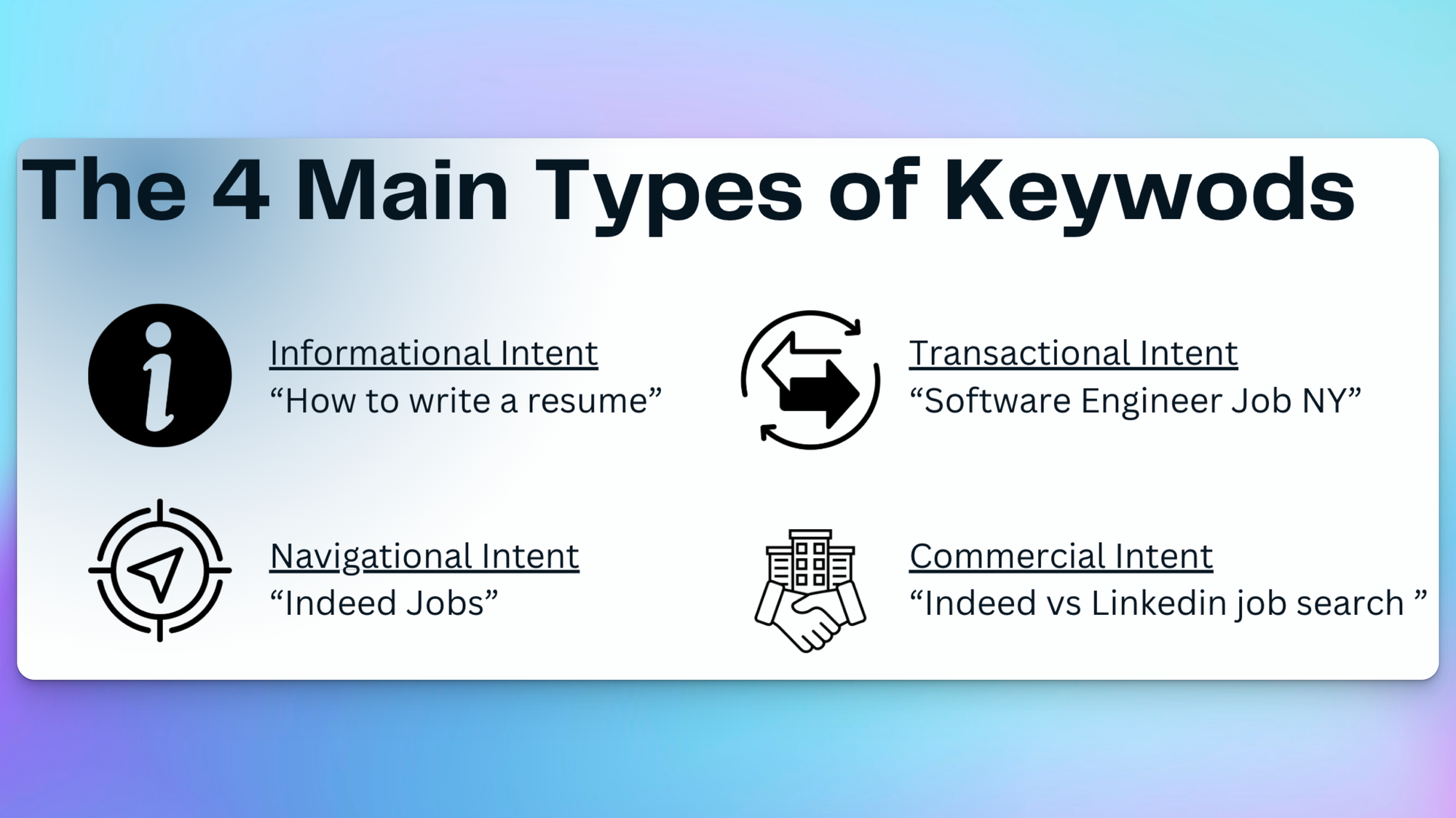 The 4 Main Types of Keywods

Informational Intent
“How to write a resume”

Transactional Intent
“Software Engineer Job NY”

Navigational Intent
“Indeed Jobs”

Commercial Intent
“Indeed vs Linkedin job search ”